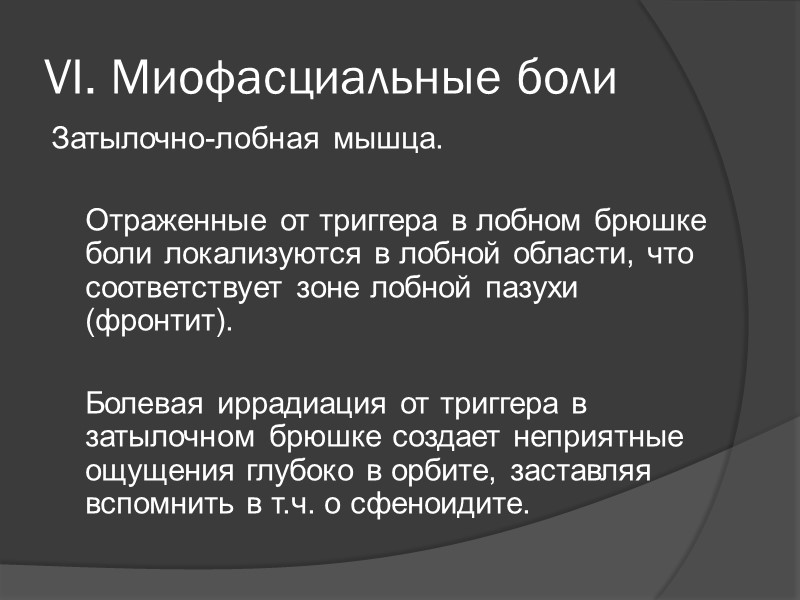 VI. Миофасциальные боли

Затылочно-лобная мышца.

Отраженные от триггера в лобном брюшке боли локализуются в лобной области, что соответствует зоне лобной пазухи (фронтит).

Болевая иррадиация от триггера в затылочном брюшке создает неприятные ощущения глубоко в орбите, заставляя вспомнить в т.ч. о сфеноидите.